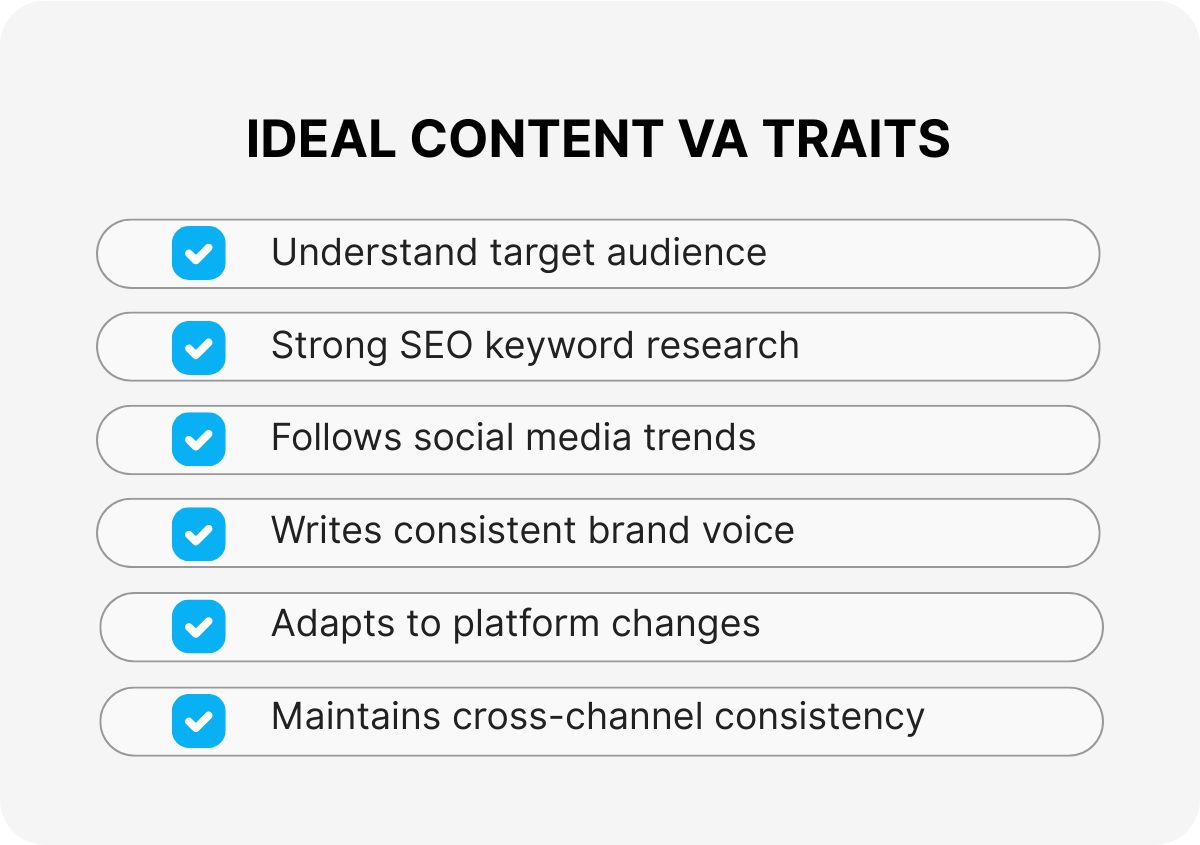 IDEAL CONTENT VA TRAITS

Understand target audience

Strong SEO keyword research

Follows social media trends

Writes consistent brand voice

Adapts to platform changes

Maintains cross-channel consistency